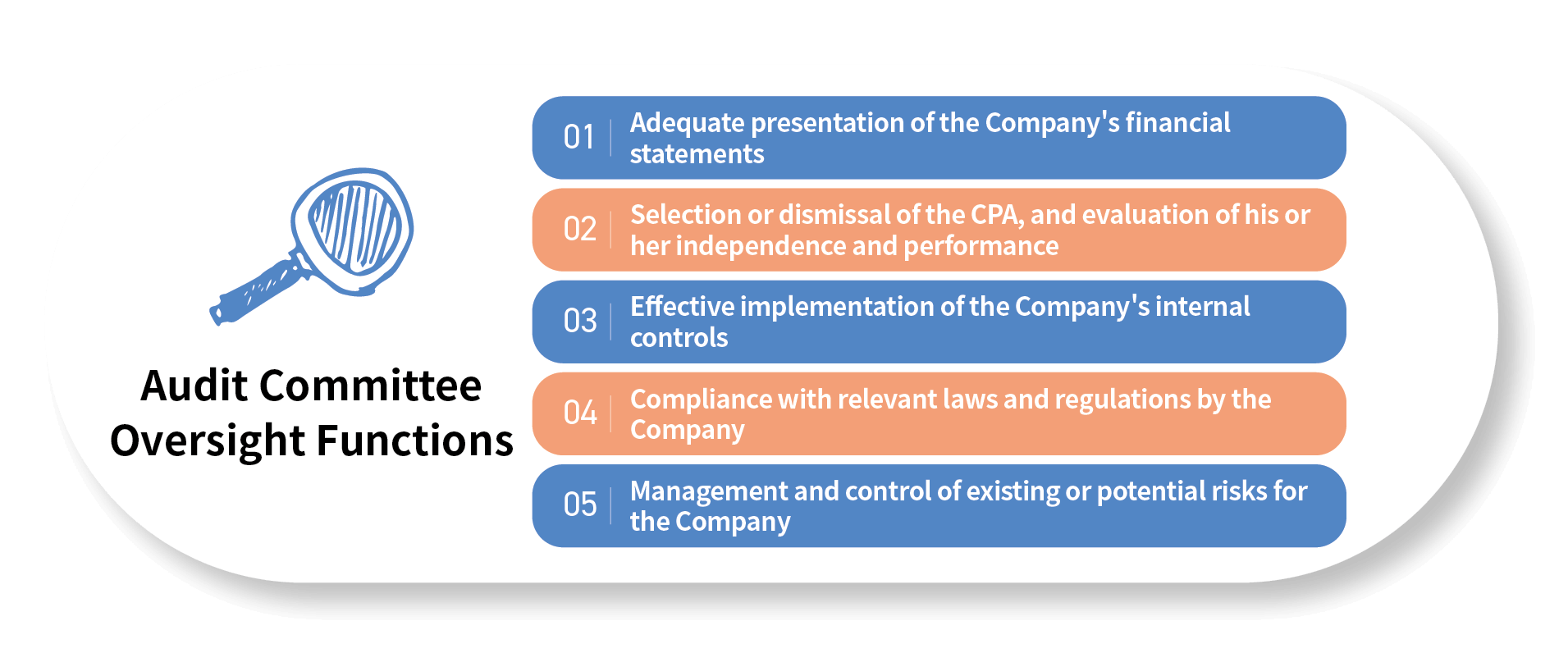 Audit Committee Oversight Functions

01 Adequate presentation of the Company's financial statements

02 Selection or dismissal of the CPA, and evaluation of his or her independence and performance

03 Effective implementation of the Company's internal controls

04 Compliance with relevant laws and regulations by the Company

05 Management and control of existing or potential risks for the Company